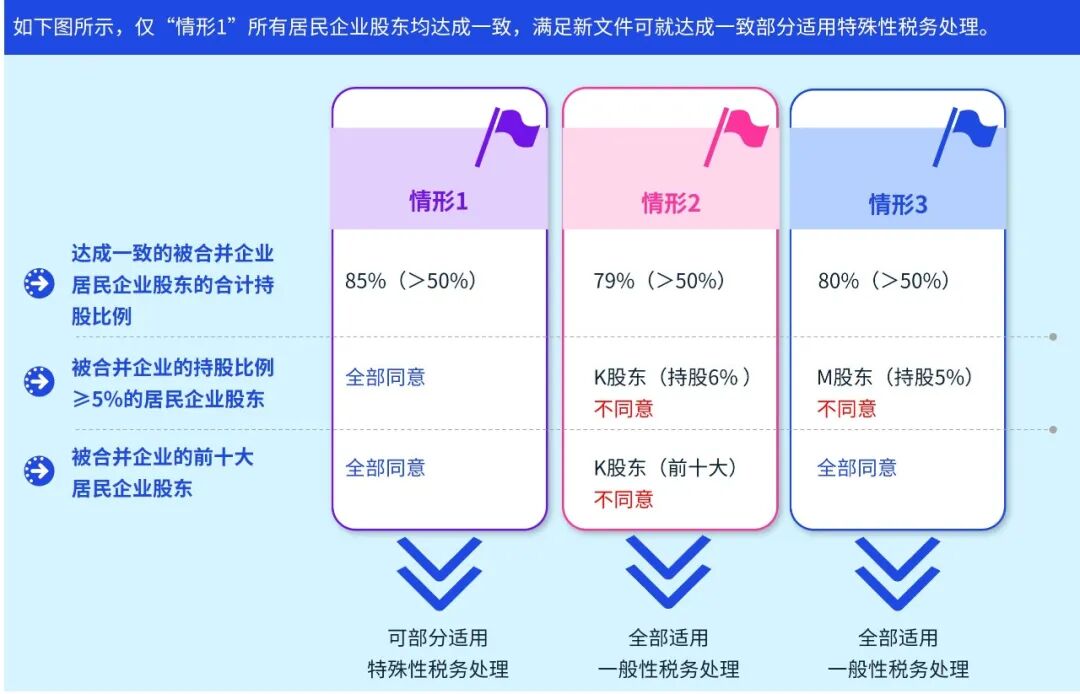 如下图所示，仅“情形1”所有居民企业股东均达成一致，满足新文件可就达成一致部分适用特殊性税务处理。

|  | 情形1 | 情形2 | 情形3 |
|---|---|---|---|
| 达成一致的被合并企业居民企业股东的合计持股比例 | 85%（>50%） | 79%（>50%） | 80%（>50%） |
| 被合并企业的持股比例≥5%的居民企业股东 | 全部同意 | K股东（持股6%）不同意 | M股东（持股5%）不同意 |
| 被合并企业的前十大居民企业股东 | 全部同意 | K股东（前十大）不同意 | 全部同意 |
|  | 可部分适用特殊性税务处理 | 全部适用一般性税务处理 | 全部适用一般性税务处理 |